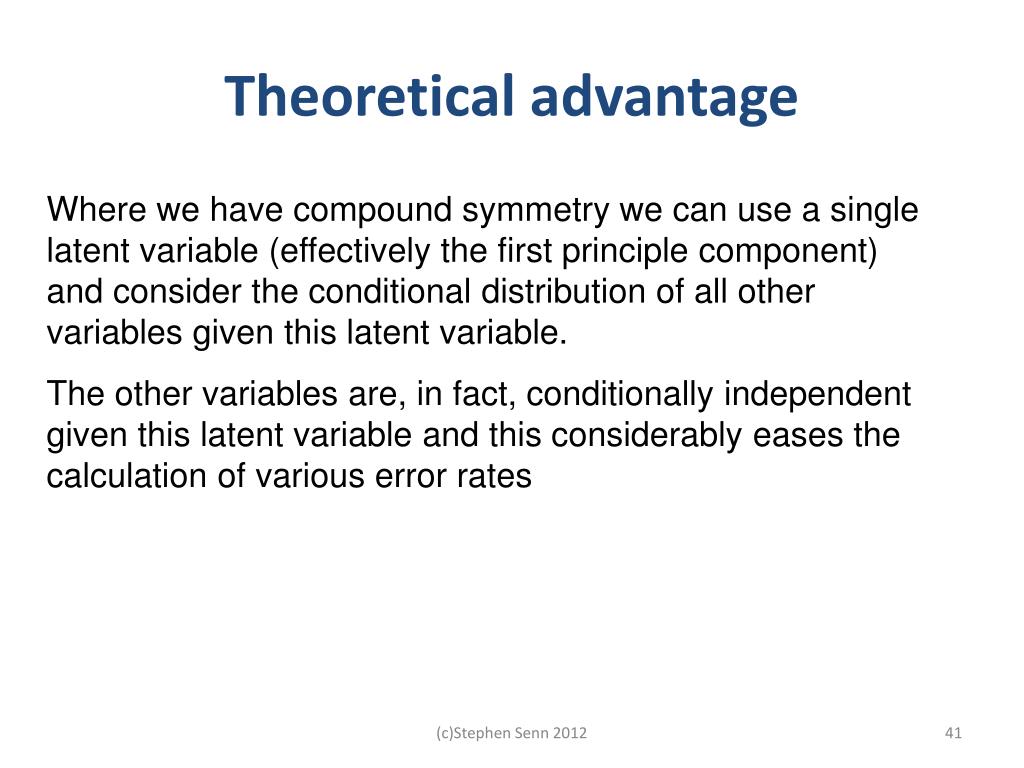 Theoretical advantage

Where we have compound symmetry we can use a single latent variable (effectively the first principle component) and consider the conditional distribution of all other variables given this latent variable.

The other variables are, in fact, conditionally independent given this latent variable and this considerably eases the calculation of various error rates

(c)Stephen Senn 2012

41